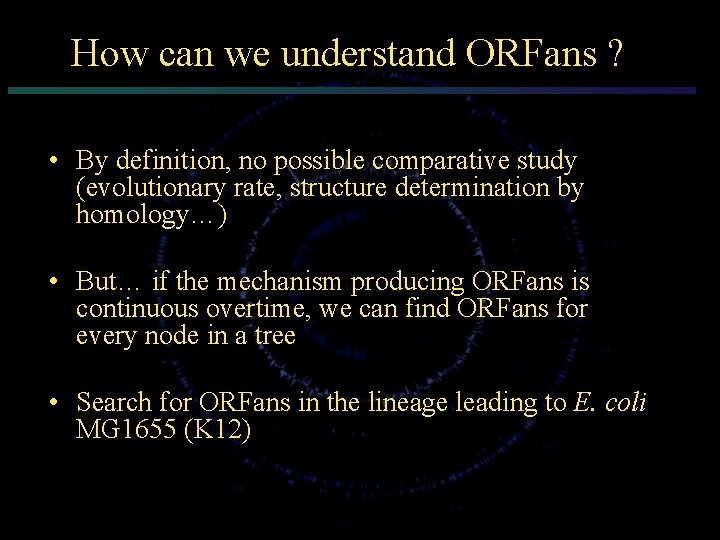 How can we understand ORFans ?

• By definition, no possible comparative study (evolutionary rate, structure determination by homology…)

• But… if the mechanism producing ORFans is continuous overtime, we can find ORFans for every node in a tree

• Search for ORFans in the lineage leading to E. coli MG1655 (K12)